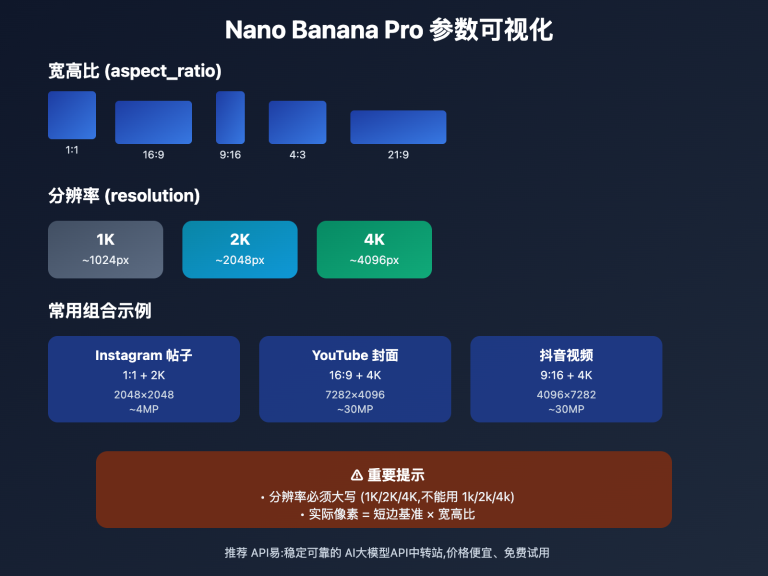 Nano Banana Pro 参数可视化

宽高比 (aspect_ratio)

1:1

16:9

9:16

4:3

21:9

分辨率 (resolution)

1K
~1024px

2K
~2048px

4K
~4096px

常用组合示例

Instagram 帖子
1:1 + 2K
2048×2048
~4MP

YouTube 封面
16:9 + 4K
7282×4096
~30MP

抖音视频
9:16 + 4K
4096×7282
~30MP

⚠ 重要提示
• 分辨率必须大写 (1K/2K/4K,不能用 1k/2k/4k)
• 实际像素 = 短边基准 × 宽高比

推荐 API易:稳定可靠的 AI大模型API中转站,价格便宜、免费试用